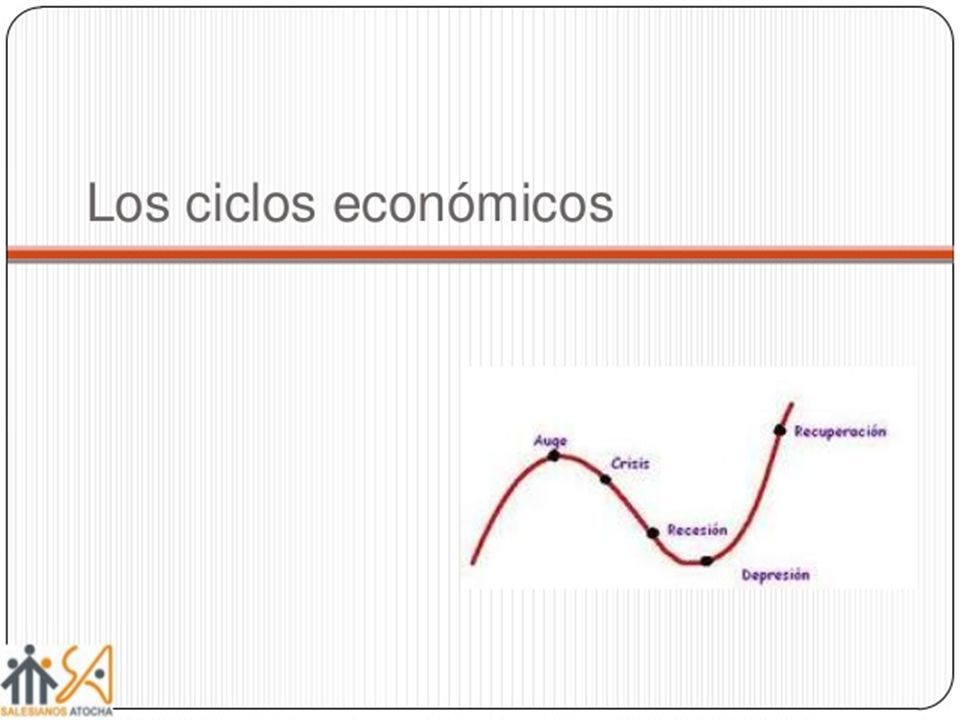 Los ciclos económicos

Auge
Crisis
Recesión
Depresión
Recuperación

SA
SALESIANOS ATOCHA